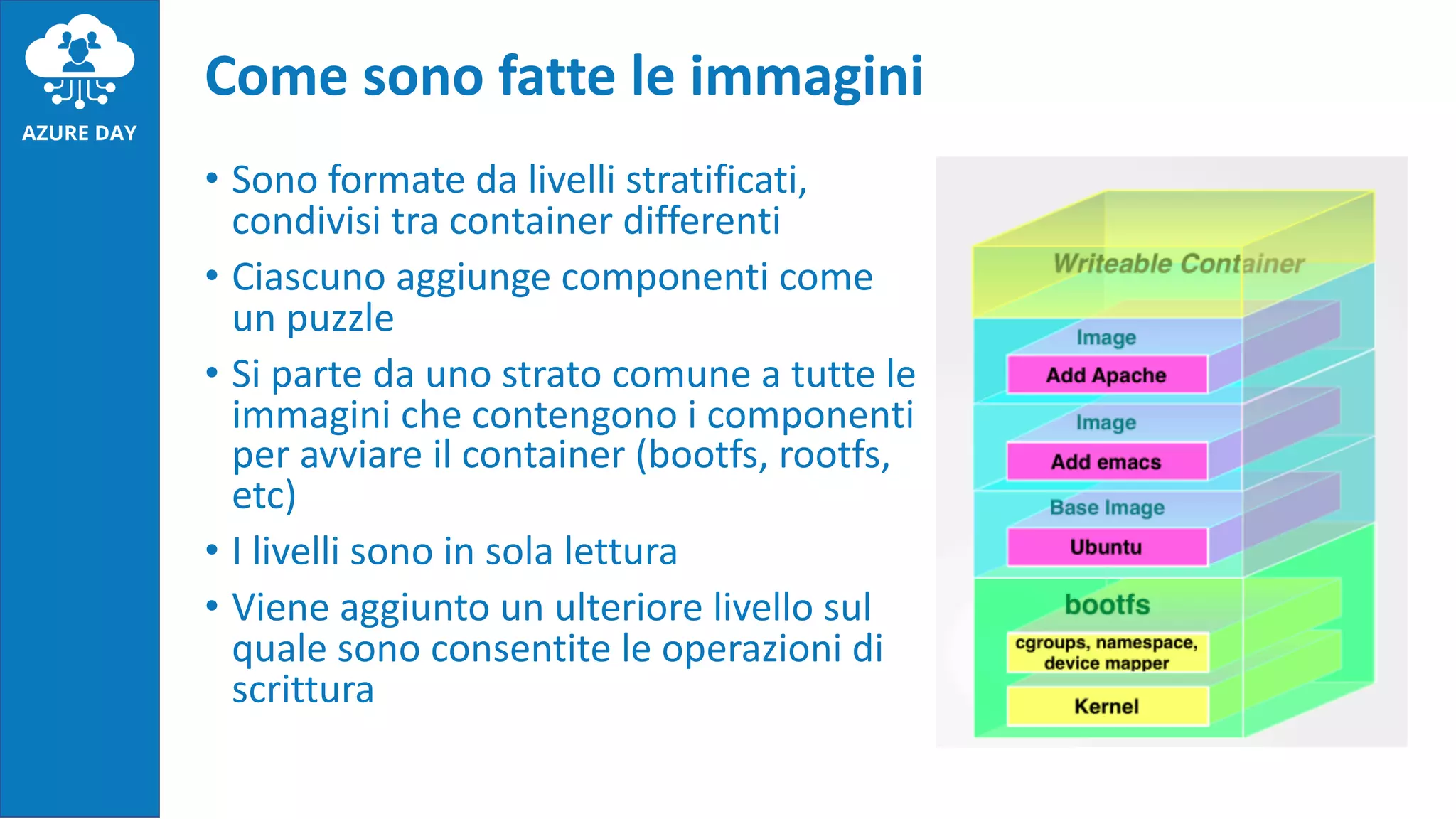 AZURE DAY

Come sono fatte le immagini

• Sono formate da livelli stratificati, condivisi tra container differenti
• Ciascuno aggiunge componenti come un puzzle
• Si parte da uno strato comune a tutte le immagini che contengono i componenti per avviare il container (bootfs, rootfs, etc)
• I livelli sono in sola lettura
• Viene aggiunto un ulteriore livello sul quale sono consentite le operazioni di scrittura

Writeable Container
Image
Add Apache
Image
Add emacs
Base Image
Ubuntu
bootfs
cgroups, namespace, device mapper
Kernel